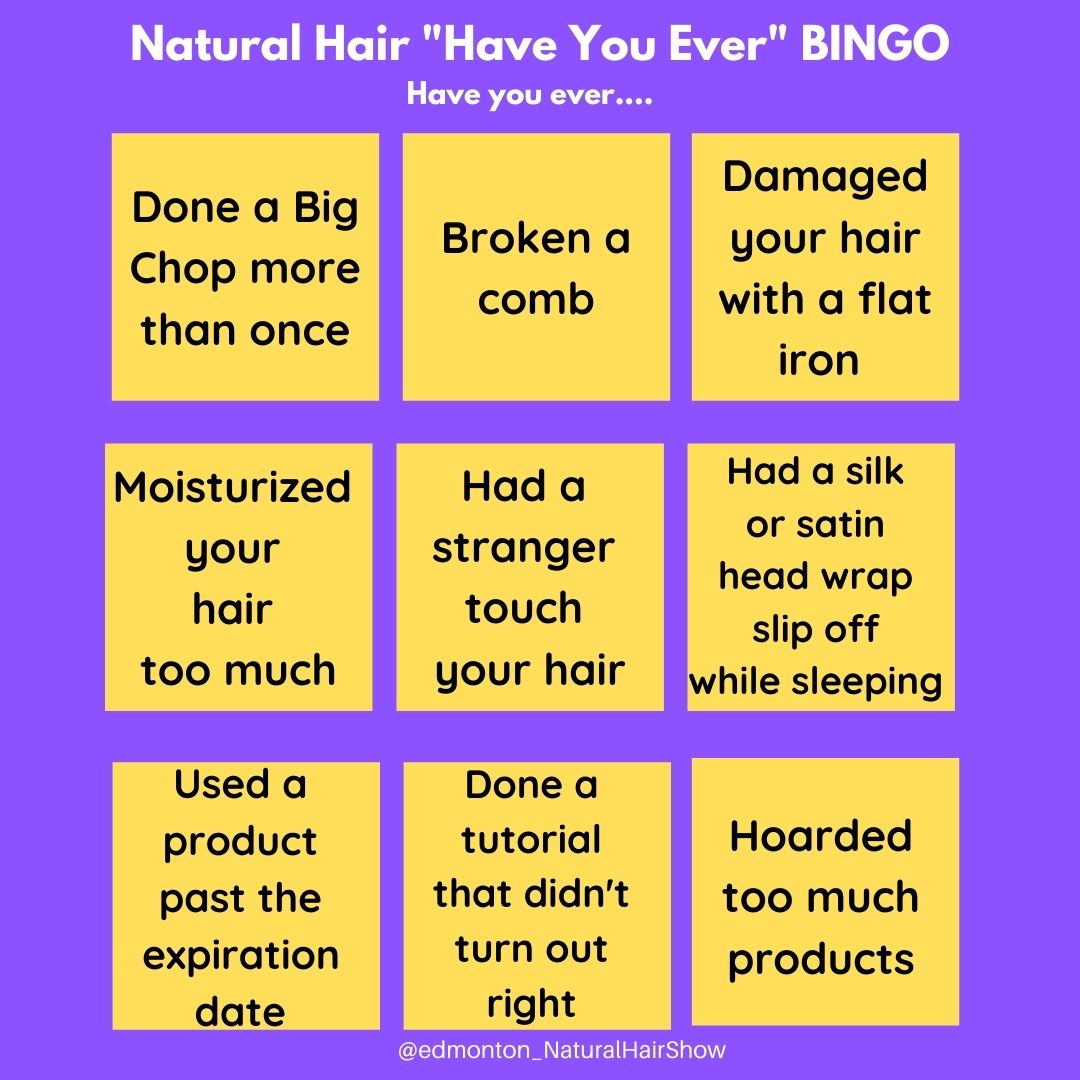 Natural Hair "Have You Ever" BINGO

Have you ever....

Done a Big Chop more than once

Broken a comb

Damaged your hair with a flat iron

Moisturized your hair too much

Had a stranger touch your hair

Had a silk or satin head wrap slip off while sleeping

Used a product past the expiration date

Done a tutorial that didn't turn out right

Hoarded too much products

@edmonton_NaturalHairShow